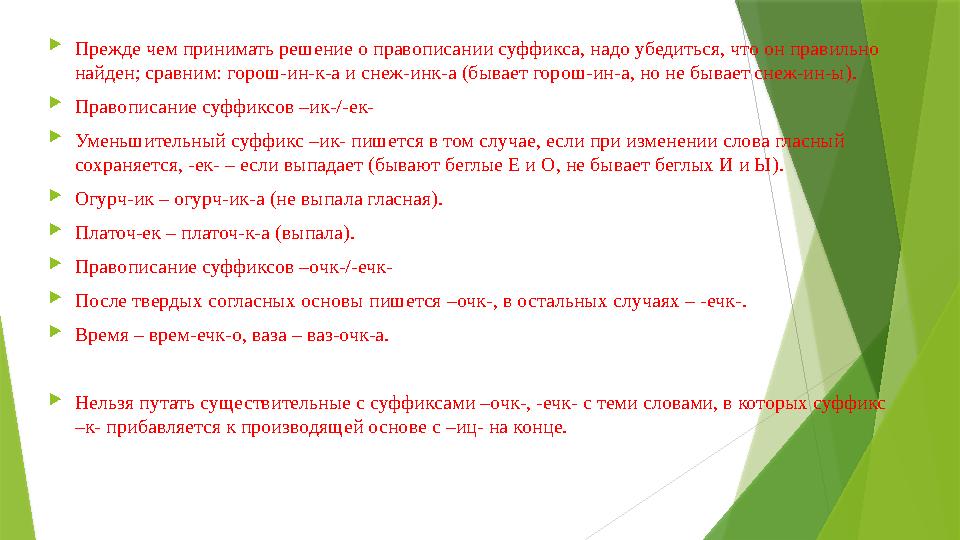 Прежде чем принимать решение о правописании суффикса, надо убедиться, что он правильно найден; сравним: горош-ин-к-а и снеж-инк-а (бывает горош-ин-а, но не бывает снеж-ин-ы).

Правописание суффиксов –ик-/-ек-

Уменьшительный суффикс –ик- пишется в том случае, если при изменении слова гласный сохраняется, -ек- – если выпадает (бывают беглые Е и О, не бывает беглых И и Ы).

Огурч-ик – огурч-ик-а (не выпала гласная).

Платоч-ек – платоч-к-а (выпала).

Правописание суффиксов –очк-/-ечк-

После твердых согласных основы пишется –очк-, в остальных случаях – -ечк-.

Время – врем-ечк-о, ваза – ваз-очк-а.

Нельзя путать существительные с суффиксами –очк-, -ечк- с теми словами, в которых суффикс –к- прибавляется к производящей основе с –иц- на конце.